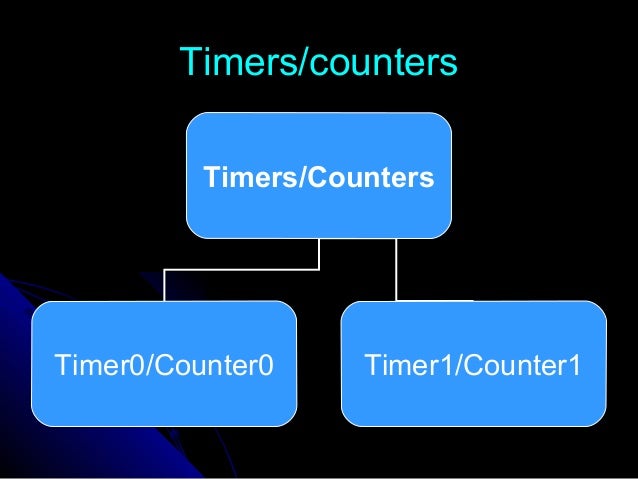 Timers/counters

Timers/Counters

Timer0/Counter0

Timer1/Counter1